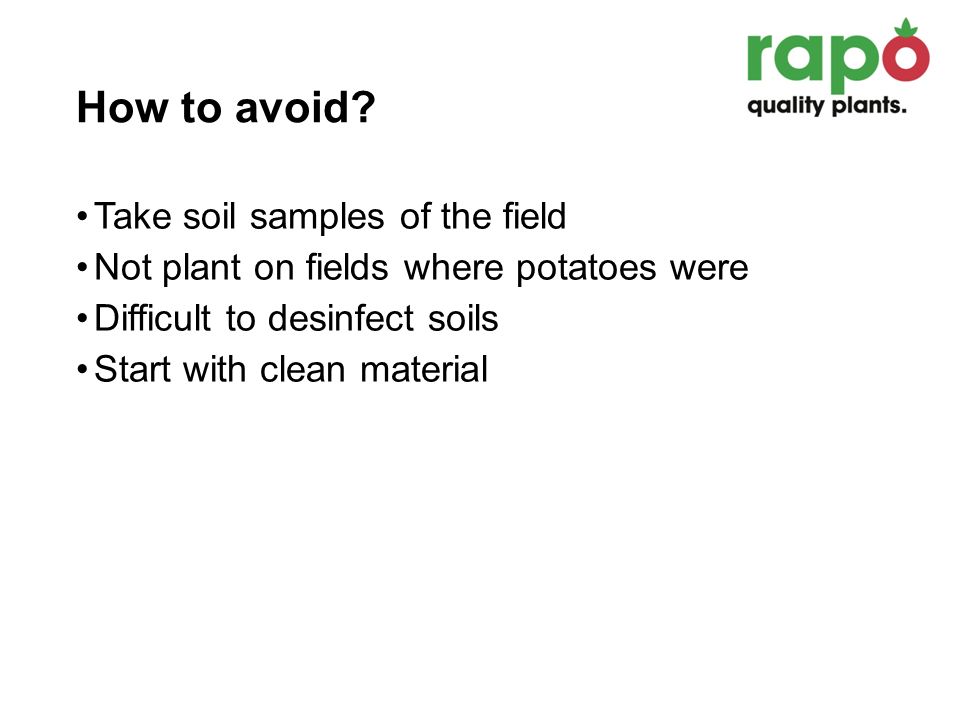 rapo
quality plants.

How to avoid?

• Take soil samples of the field
• Not plant on fields where potatoes were
• Difficult to desinfect soils
• Start with clean material